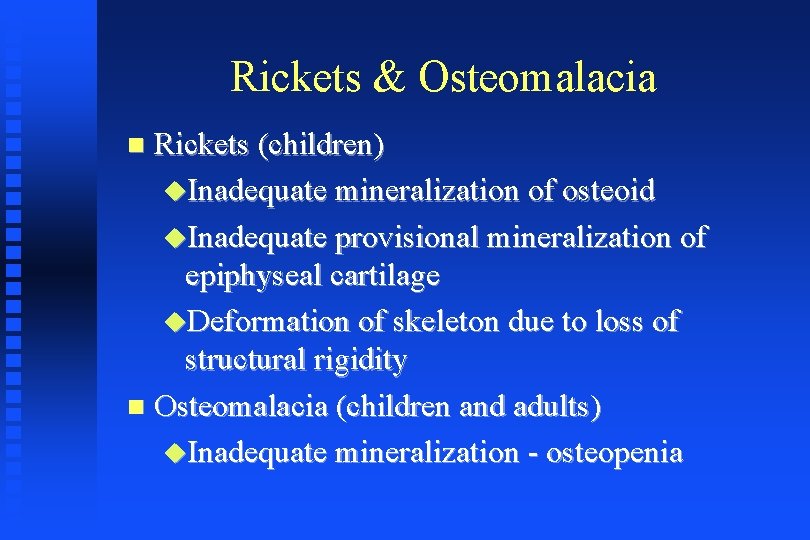 Rickets & Osteomalacia

- Rickets (children)
  - Inadequate mineralization of osteoid
  - Inadequate provisional mineralization of epiphyseal cartilage
  - Deformation of skeleton due to loss of structural rigidity
- Osteomalacia (children and adults)
  - Inadequate mineralization - osteopenia